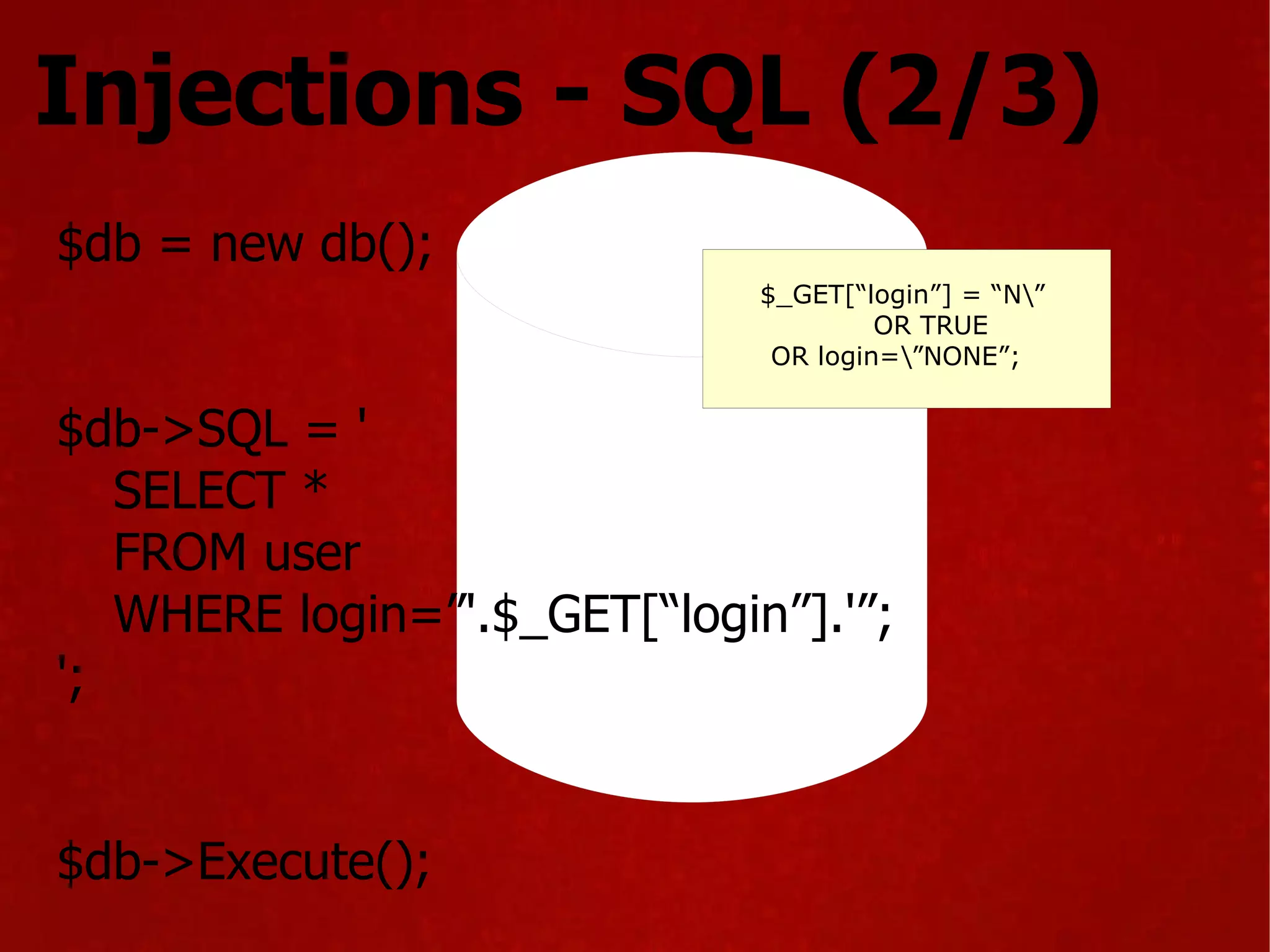 Injections - SQL (2/3)

$db = new db();

$_GET[“login”] = “N\”
OR TRUE
OR login=\”NONE”;

$db->SQL = '
SELECT *
FROM user
WHERE login=”'.$_GET[“login”].'”;
';

$db->Execute();